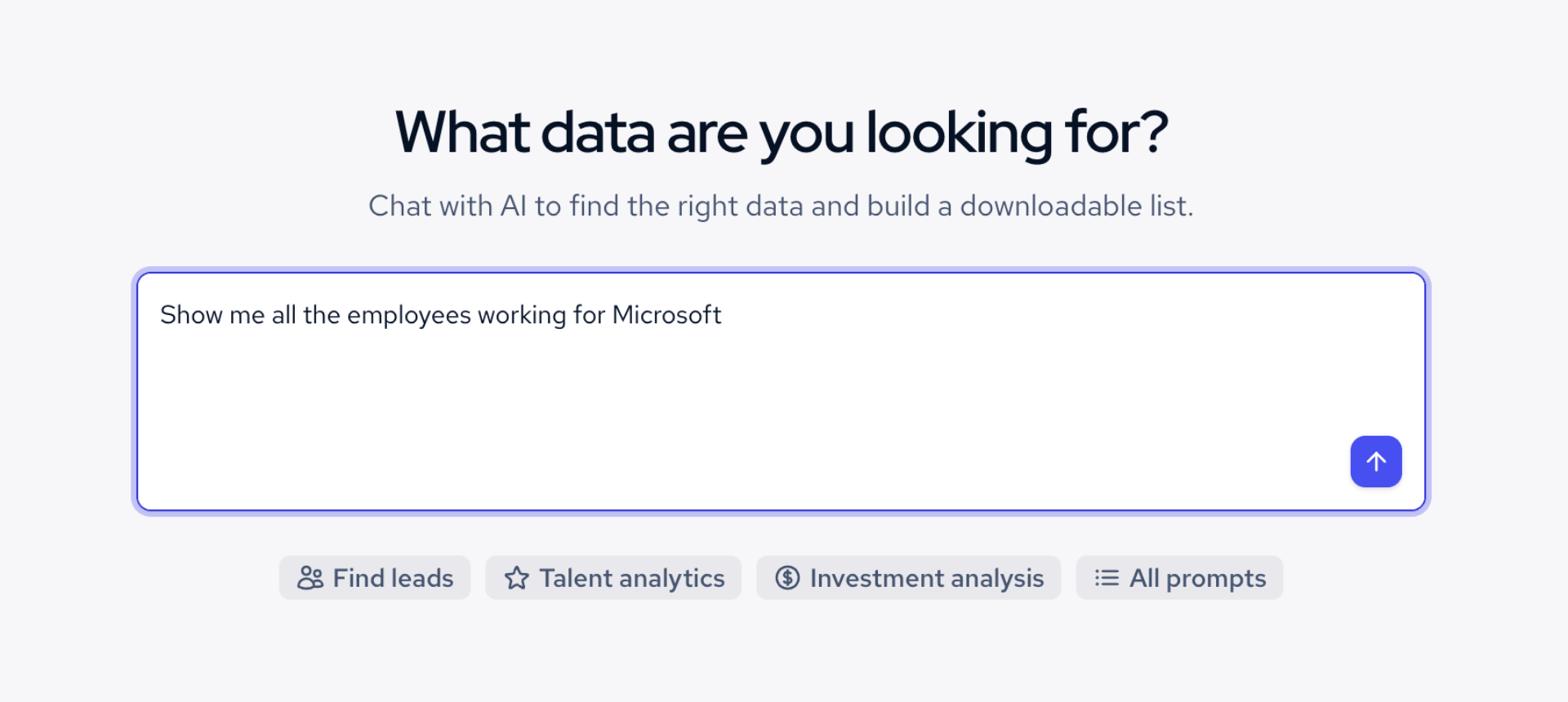 What data are you looking for?

Chat with AI to find the right data and build a downloadable list.

Show me all the employees working for Microsoft

Find leads
Talent analytics
Investment analysis
All prompts